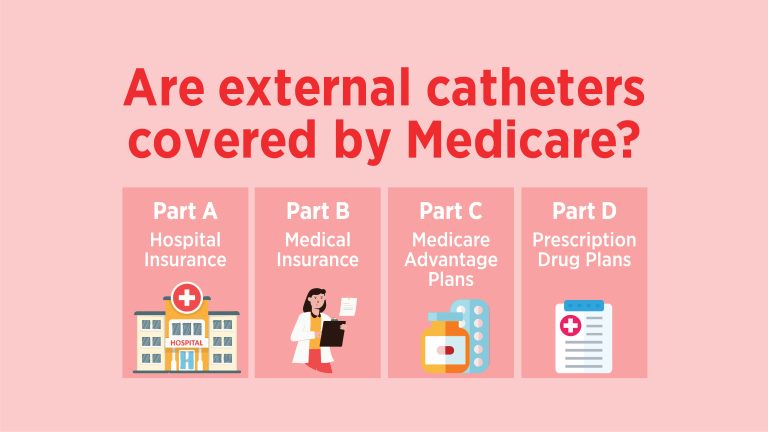 Are external catheters covered by Medicare?

Part A
Hospital Insurance

HOSPITAL

Part B
Medical Insurance

Part C
Medicare Advantage Plans

Part D
Prescription Drug Plans